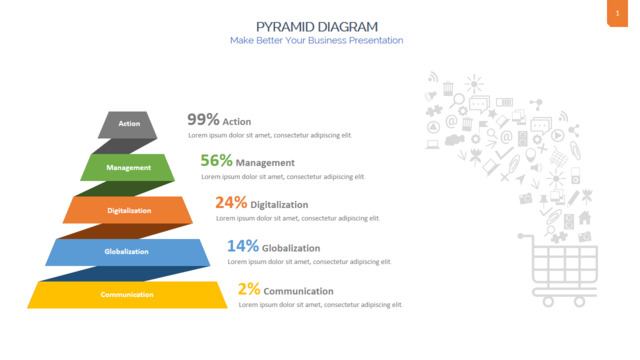 1

PYRAMID DIAGRAM
Make Better Your Business Presentation

Action
Management
Digitalization
Globalization
Communication

99% Action
Lorem ipsum dolor sit amet, consectetur adipiscing elit.

56% Management
Lorem ipsum dolor sit amet, consectetur adipiscing elit.

24% Digitalization
Lorem ipsum dolor sit amet, consectetur adipiscing elit.

14% Globalization
Lorem ipsum dolor sit amet, consectetur adipiscing elit.

2% Communication
Lorem ipsum dolor sit amet, consectetur adipiscing elit.